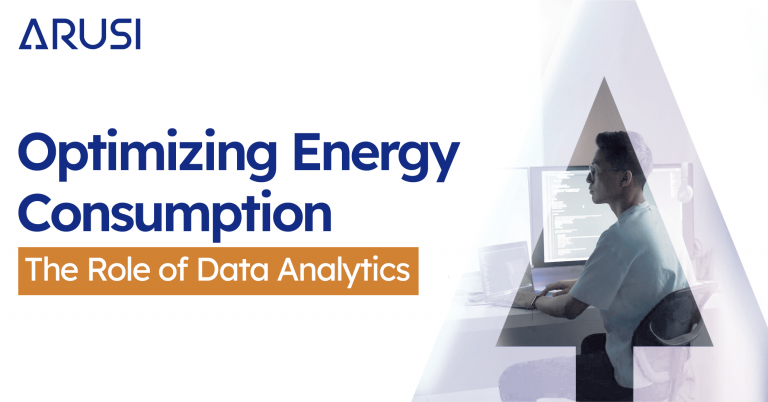 ARUSI

Optimizing Energy Consumption

The Role of Data Analytics